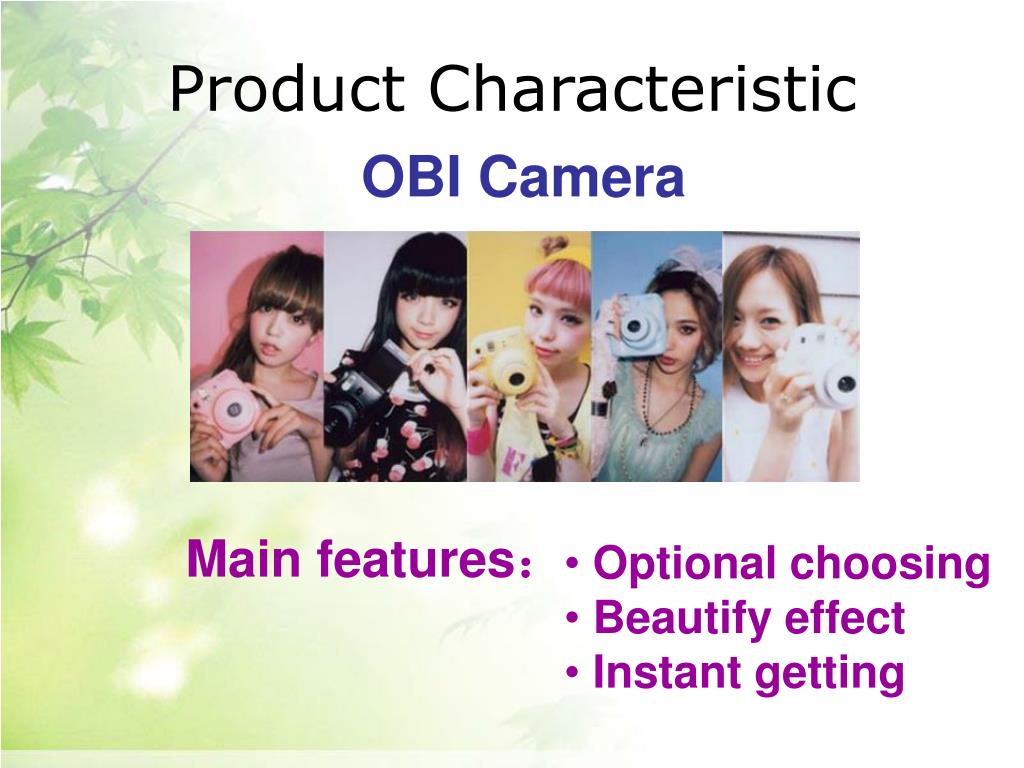 Product Characteristic

OBI Camera

Main features：

• Optional choosing
• Beautify effect
• Instant getting